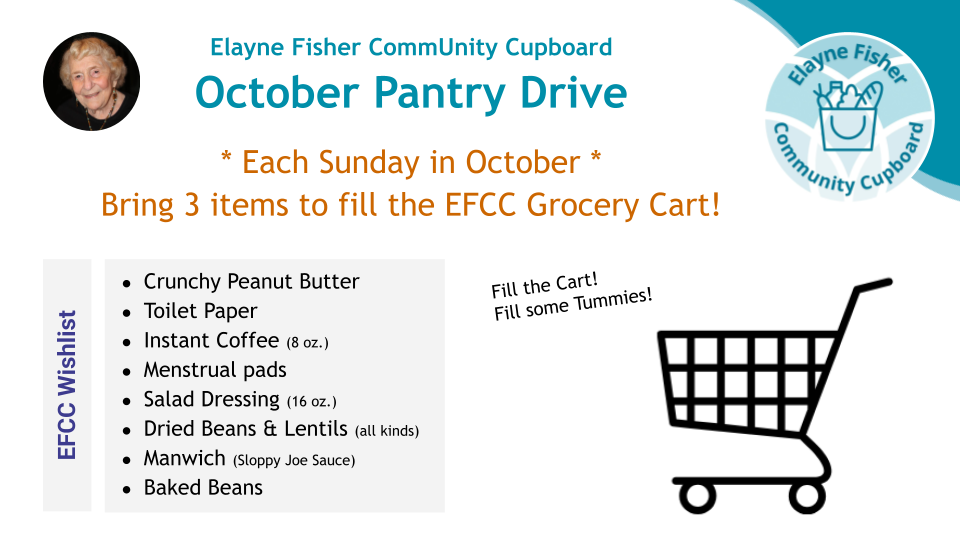 Elayne Fisher CommUnity Cupboard

October Pantry Drive

Elayne Fisher Community Cupboard

* Each Sunday in October *

Bring 3 items to fill the EFCC Grocery Cart!

EFCC Wishlist

- Crunchy Peanut Butter
- Toilet Paper
- Instant Coffee (8 oz.)
- Menstrual pads
- Salad Dressing (16 oz.)
- Dried Beans & Lentils (all kinds)
- Manwich (Sloppy Joe Sauce)
- Baked Beans

Fill the Cart!
Fill some Tummies!